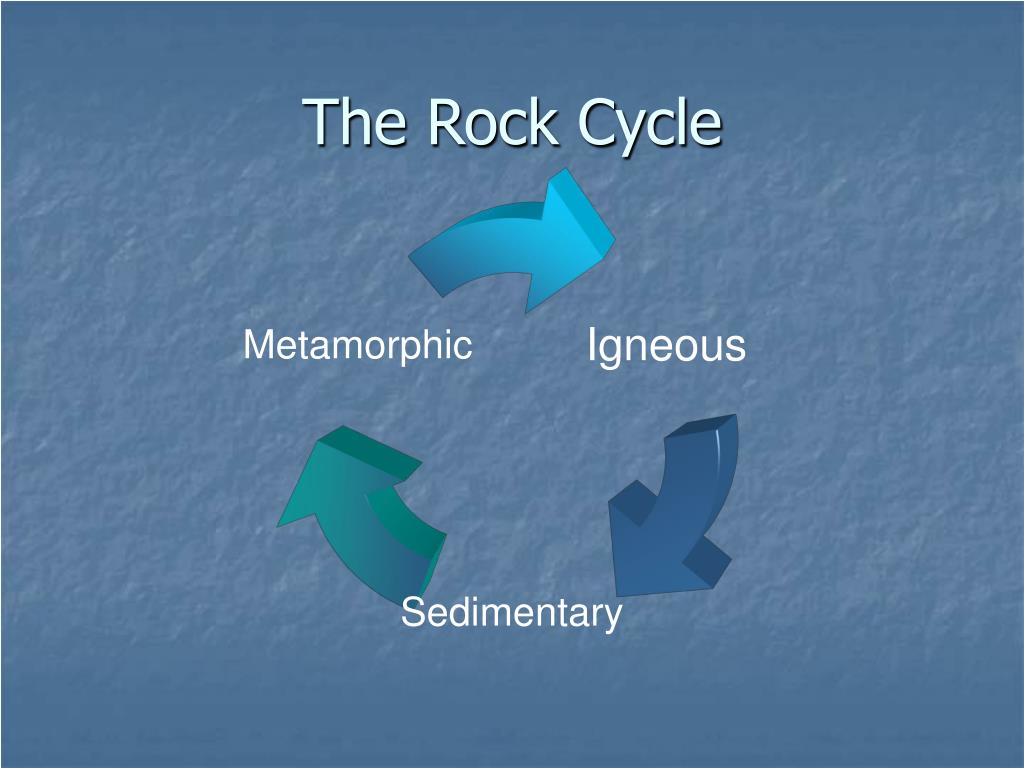 The Rock Cycle

Metamorphic

Igneous

Sedimentary